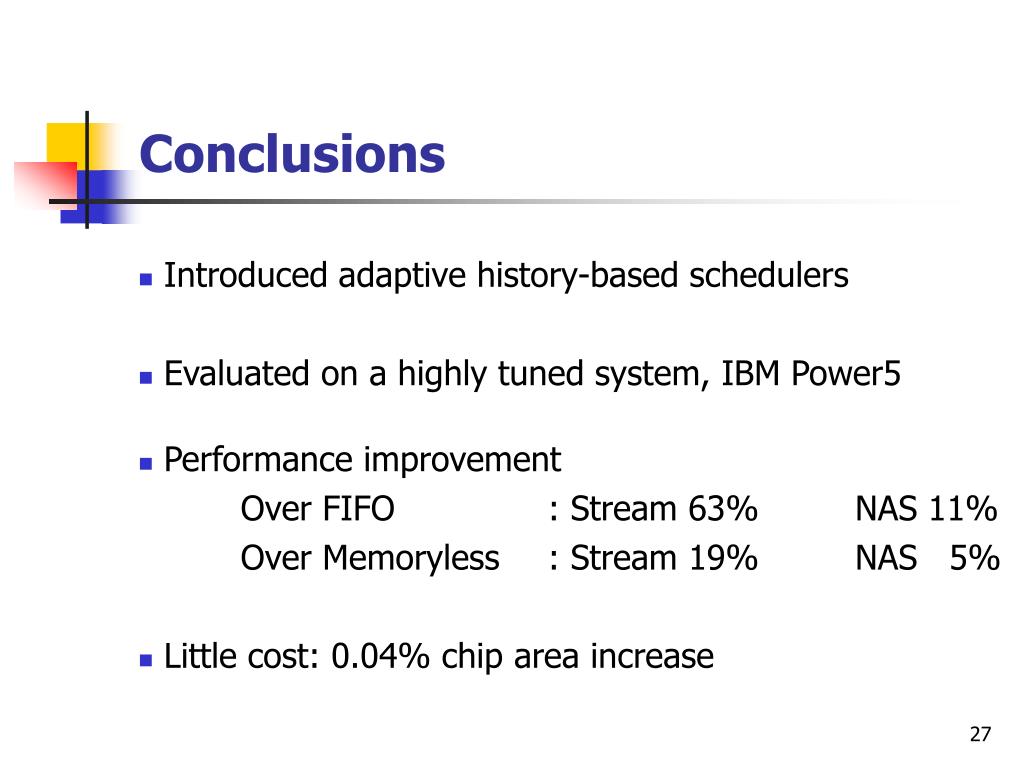 Conclusions

Introduced adaptive history-based schedulers

Evaluated on a highly tuned system, IBM Power5

Performance improvement
Over FIFO : Stream 63% NAS 11%
Over Memoryless : Stream 19% NAS 5%

Little cost: 0.04% chip area increase

27